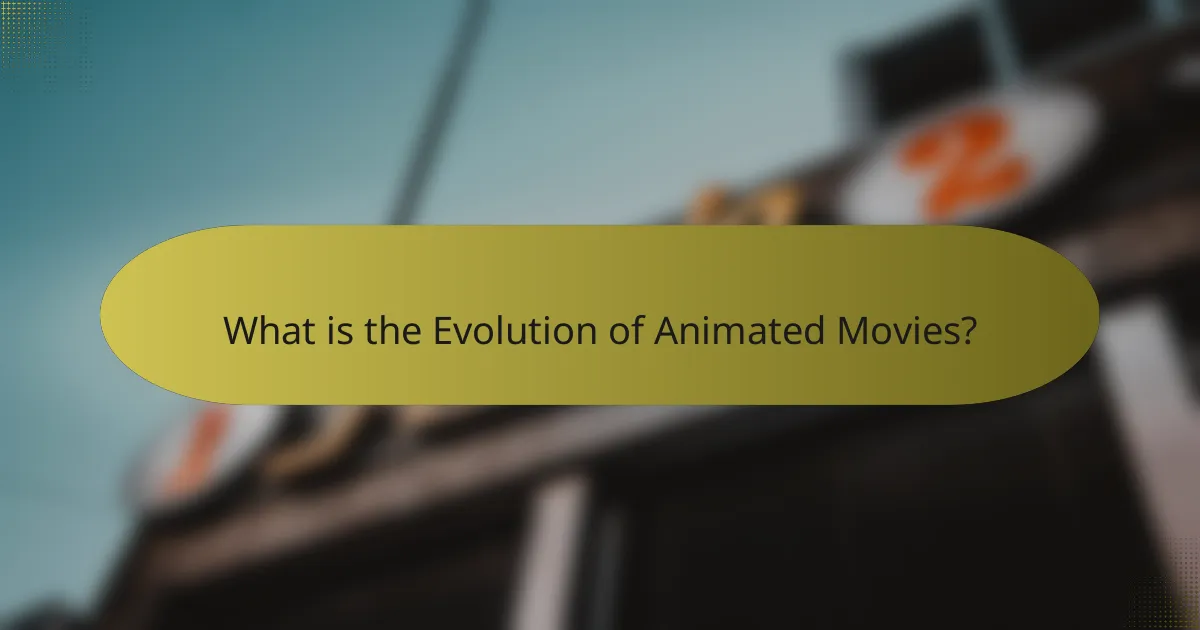 What is the Evolution of Animated Movies?